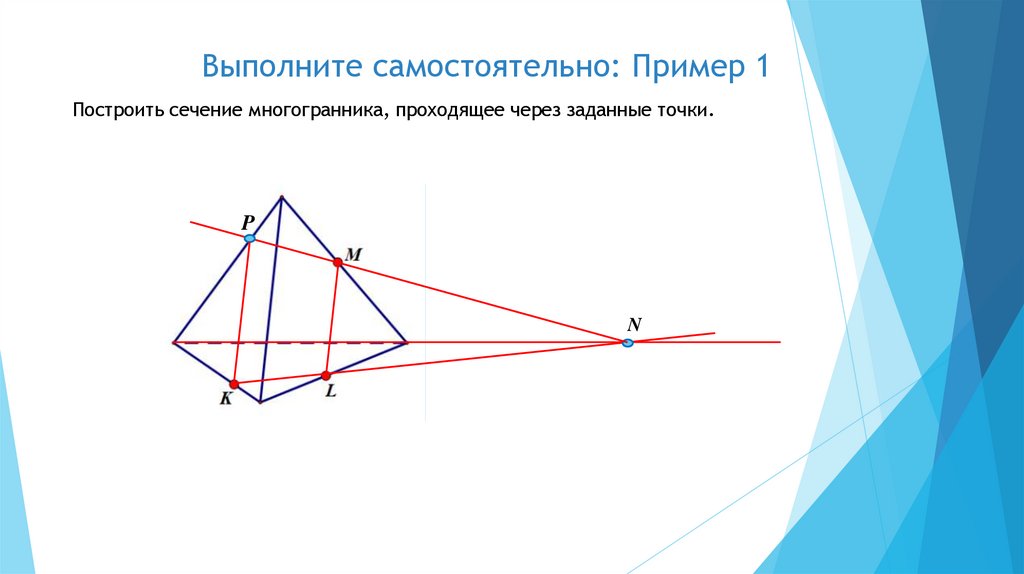 Выполните самостоятельно: Пример 1

Построить сечение многогранника, проходящее через заданные точки.

P
M
N
K
L